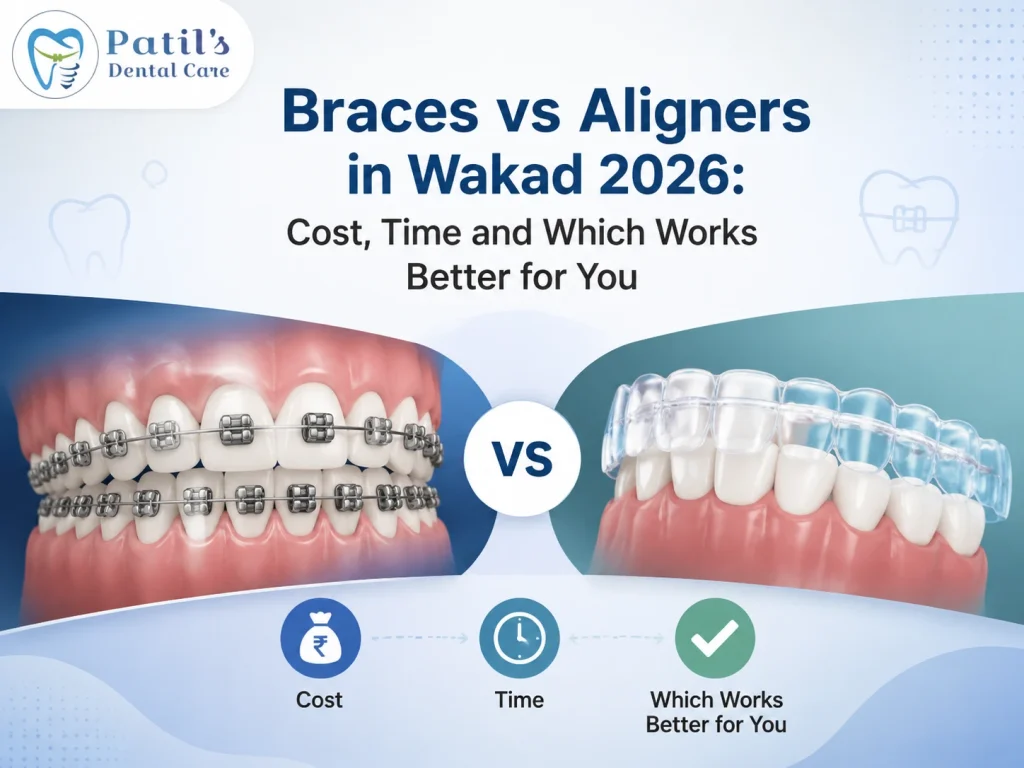 Patil's Dental Care

Braces vs Aligners in Wakad 2026:

Cost, Time and Which Works Better for You

VS

₹

Cost

Time

Which Works Better for You